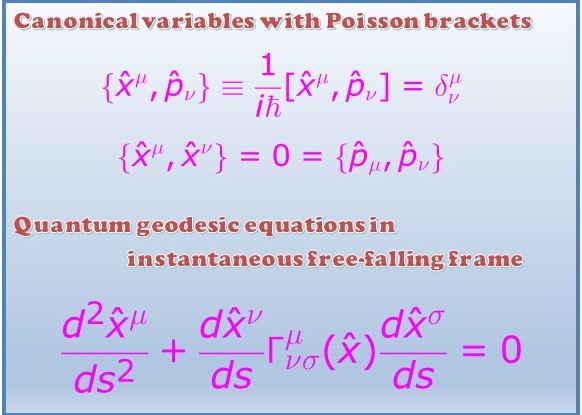 Canonical variables with Poisson brackets

$\{\hat{x}^\mu, \hat{p}_\nu\} \equiv \frac{1}{i\hbar}[\hat{x}^\mu, \hat{p}_\nu] = \delta^\mu_\nu$

$\{\hat{x}^\mu, \hat{x}^\nu\} = 0 = \{\hat{p}_\mu, \hat{p}_\nu\}$

Quantum geodesic equations in instantaneous free-falling frame

$\frac{d^2\hat{x}^\mu}{ds^2} + \frac{d\hat{x}^\nu}{ds}\Gamma^\mu_{\nu\sigma}(\hat{x})\frac{d\hat{x}^\sigma}{ds} = 0$